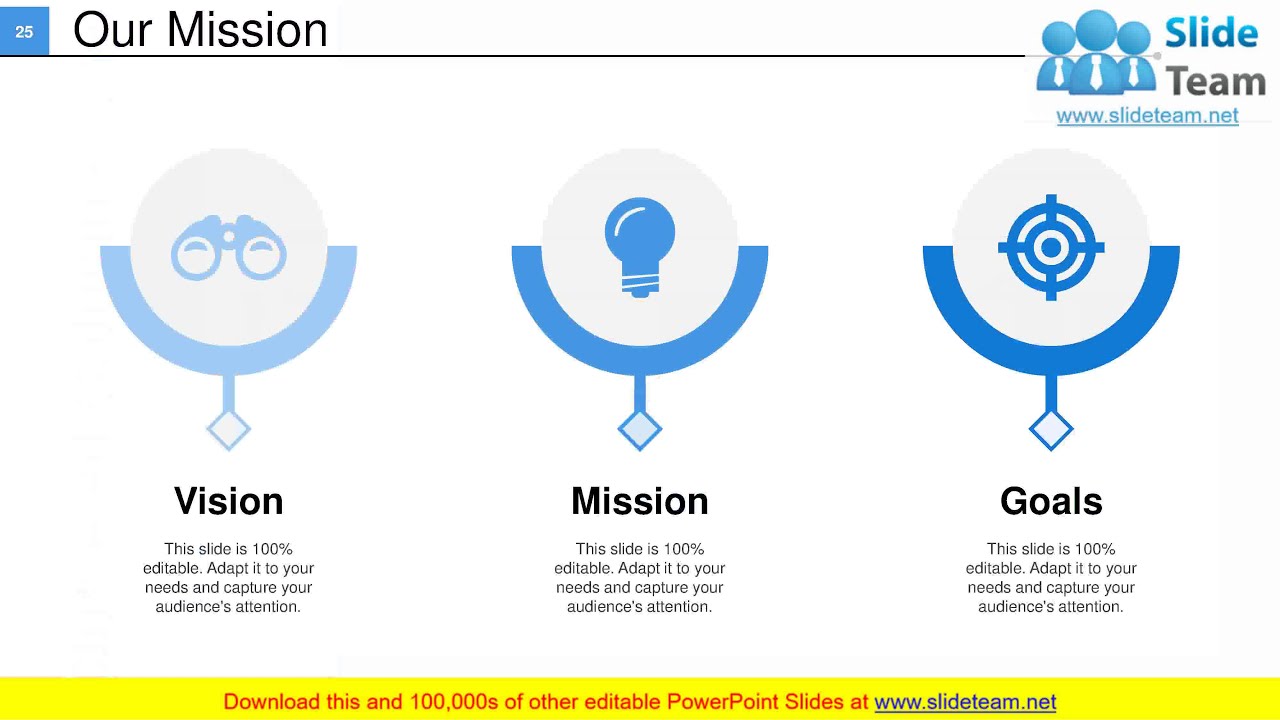 25 Our Mission

Slide Team
www.slideteam.net

Vision
This slide is 100% editable. Adapt it to your needs and capture your audience's attention.

Mission
This slide is 100% editable. Adapt it to your needs and capture your audience's attention.

Goals
This slide is 100% editable. Adapt it to your needs and capture your audience's attention.

Download this and 100,000s of other editable PowerPoint Slides at www.slideteam.net